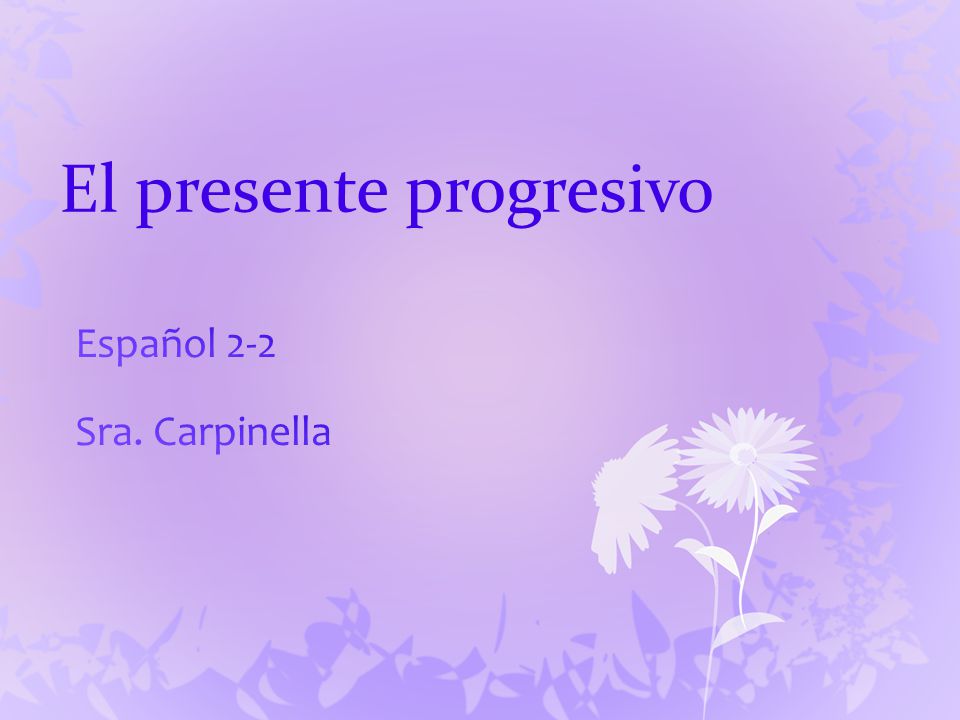 El presente progresivo

Español 2-2

Sra. Carpinella